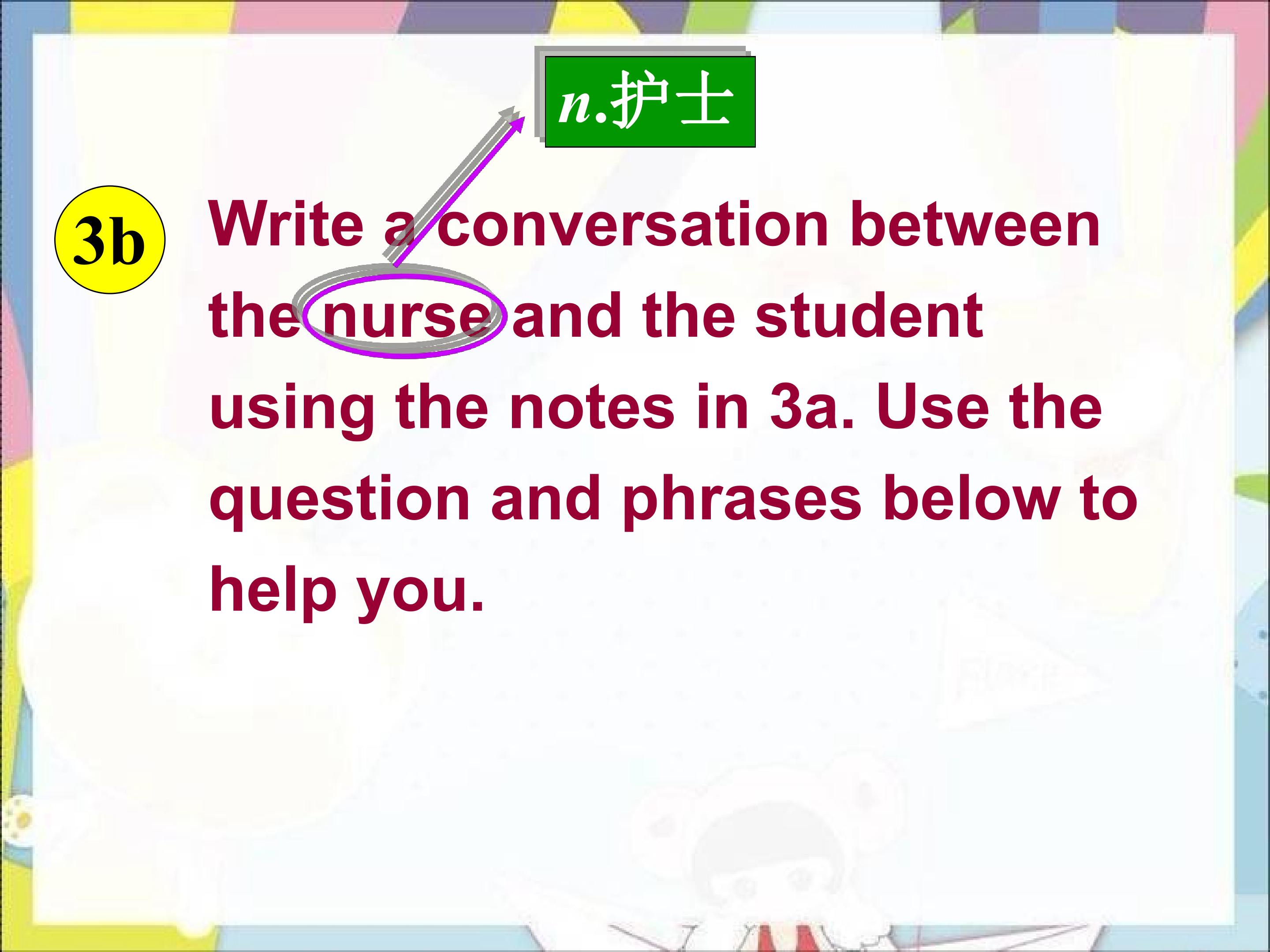 n.护士

3b

Write a conversation between the nurse and the student using the notes in 3a. Use the question and phrases below to help you.